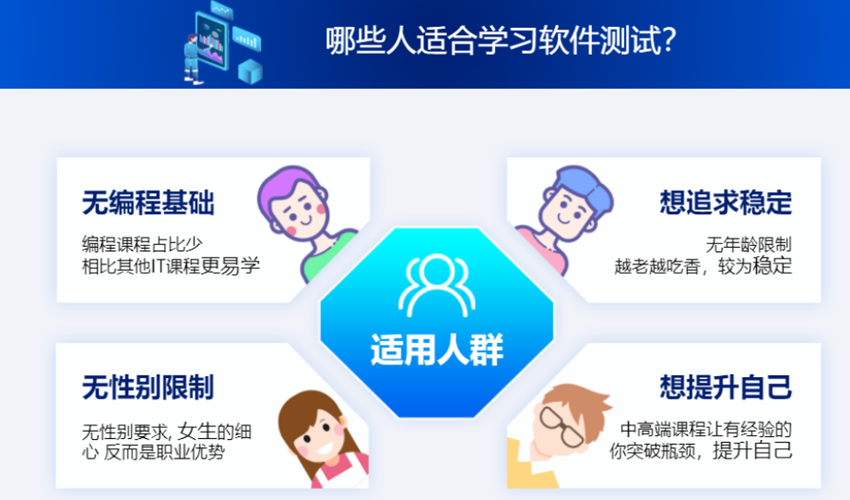 哪些人适合学习软件测试?

无编程基础

编程课程占比少
相比其他IT课程更易学

想追求稳定

无年龄限制
越老越吃香，较为稳定

适用人群

无性别限制

无性别要求, 女生的细心 反而是职业优势

想提升自己

中高端课程让有经验的你突破瓶颈，提升自己